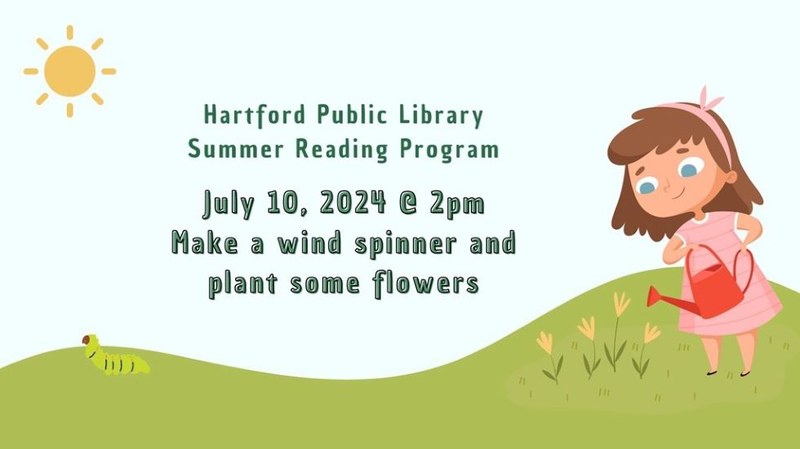 Hartford Public Library
Summer Reading Program

July 10, 2024 @ 2pm
Make a wind spinner and plant some flowers